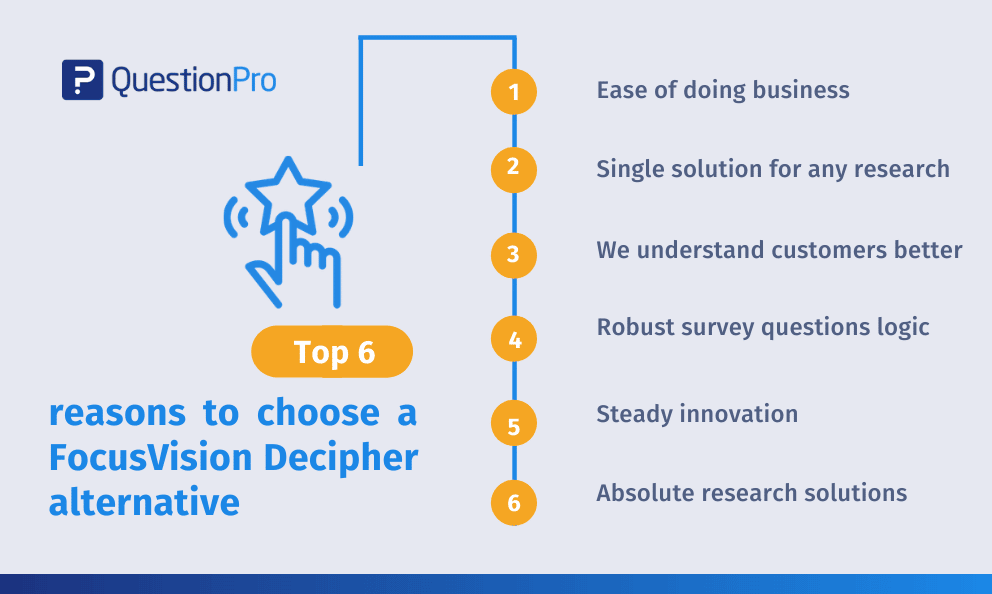 QuestionPro

Top 6

reasons to choose a FocusVision Decipher alternative

1 Ease of doing business

2 Single solution for any research

3 We understand customers better

4 Robust survey questions logic

5 Steady innovation

6 Absolute research solutions